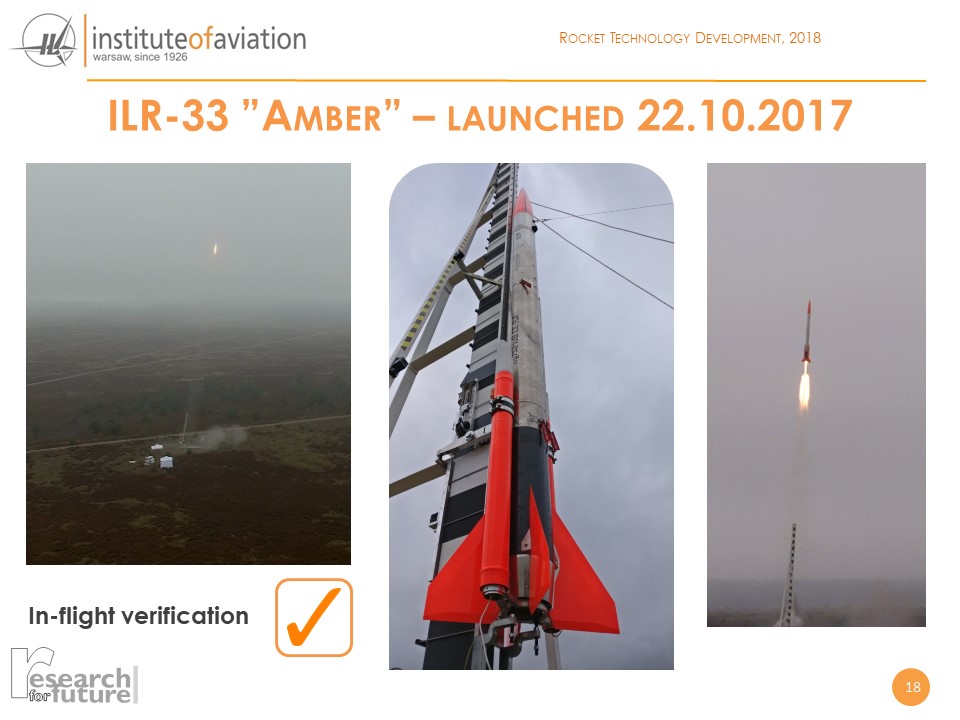 instituteofaviation
warsaw, since 1926

ROCKET TECHNOLOGY DEVELOPMENT, 2018

ILR-33 ”AMBER” – LAUNCHED 22.10.2017

In-flight verification

✓

research
for future

18